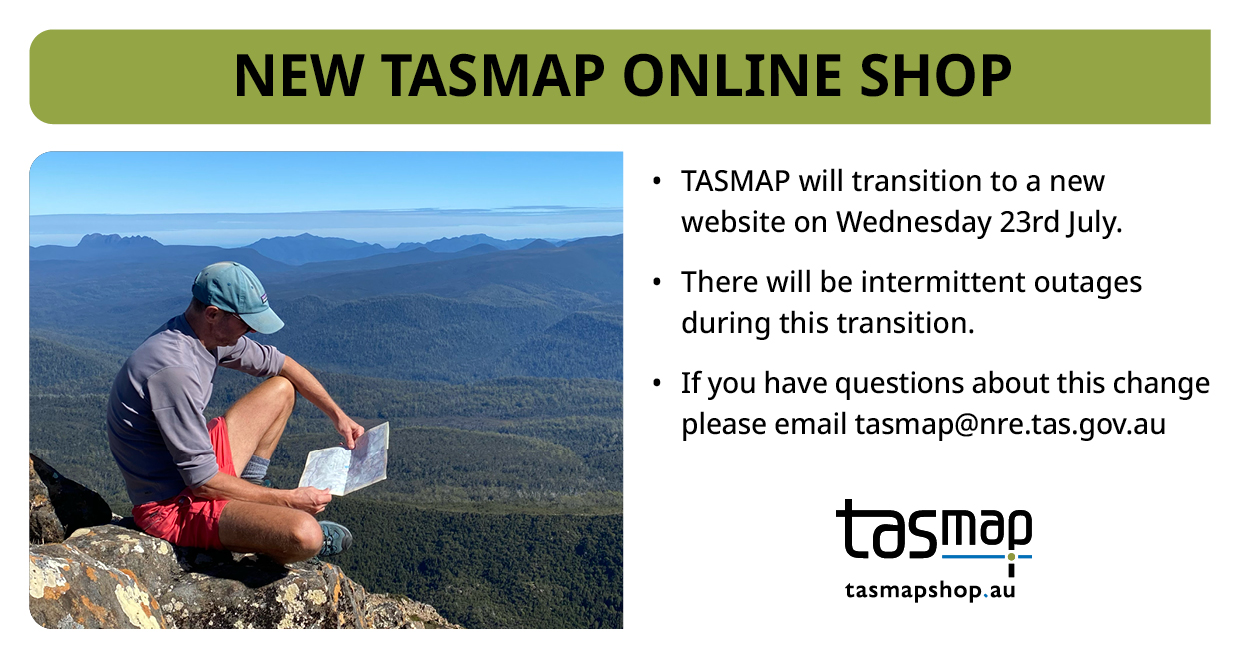 NEW TASMAP ONLINE SHOP

• TASMAP will transition to a new website on Wednesday 23rd July.

• There will be intermittent outages during this transition.

• If you have questions about this change please email tasmap@nre.tas.gov.au

tasmap

tasmapshop.au